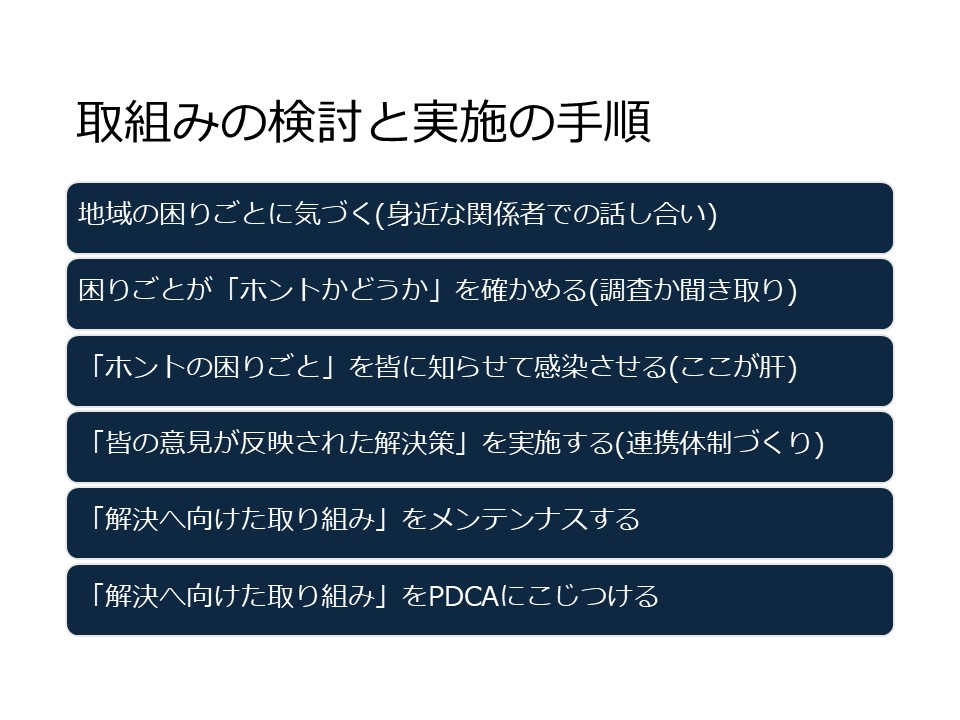 取組みの検討と実施の手順

地域の困りごとに気づく(身近な関係者での話し合い)

困りごとが「ホントかどうか」を確かめる(調査か聞き取り)

「ホントの困りごと」を皆に知らせて感染させる(ここが肝)

「皆の意見が反映された解決策」を実施する(連携体制づくり)

「解決へ向けた取り組み」をメンテンナスする

「解決へ向けた取り組み」をPDCAにこじつける